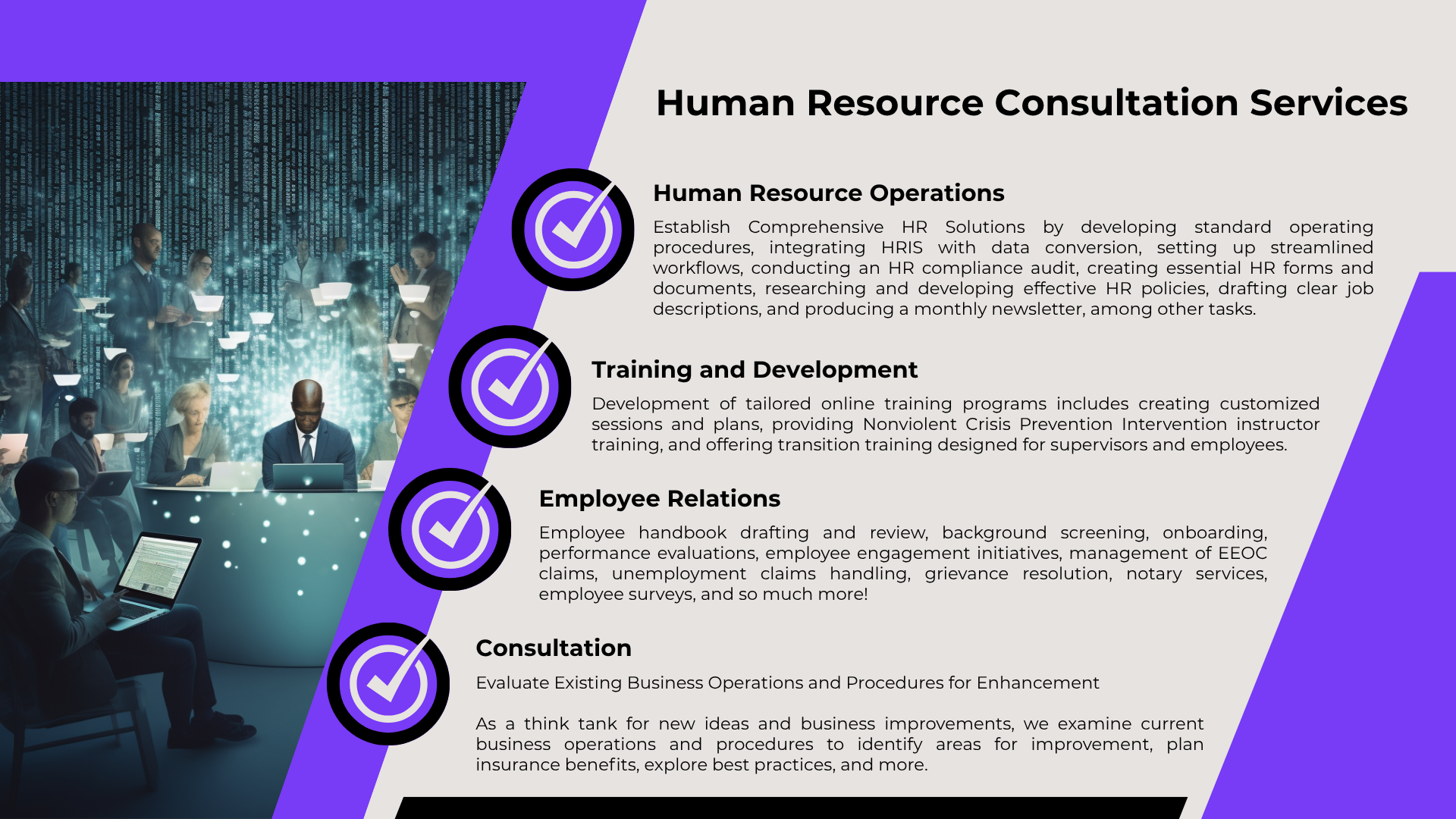 Human Resource Consultation Services

Human Resource Operations

Establish Comprehensive HR Solutions by developing standard operating procedures, integrating HRIS with data conversion, setting up streamlined workflows, conducting an HR compliance audit, creating essential HR forms and documents, researching and developing effective HR policies, drafting clear job descriptions, and producing a monthly newsletter, among other tasks.

Training and Development

Development of tailored online training programs includes creating customized sessions and plans, providing Nonviolent Crisis Prevention Intervention instructor training, and offering transition training designed for supervisors and employees.

Employee Relations

Employee handbook drafting and review, background screening, onboarding, performance evaluations, employee engagement initiatives, management of EEOC claims, unemployment claims handling, grievance resolution, notary services, employee surveys, and so much more!

Consultation

Evaluate Existing Business Operations and Procedures for Enhancement

As a think tank for new ideas and business improvements, we examine current business operations and procedures to identify areas for improvement, plan insurance benefits, explore best practices, and more.